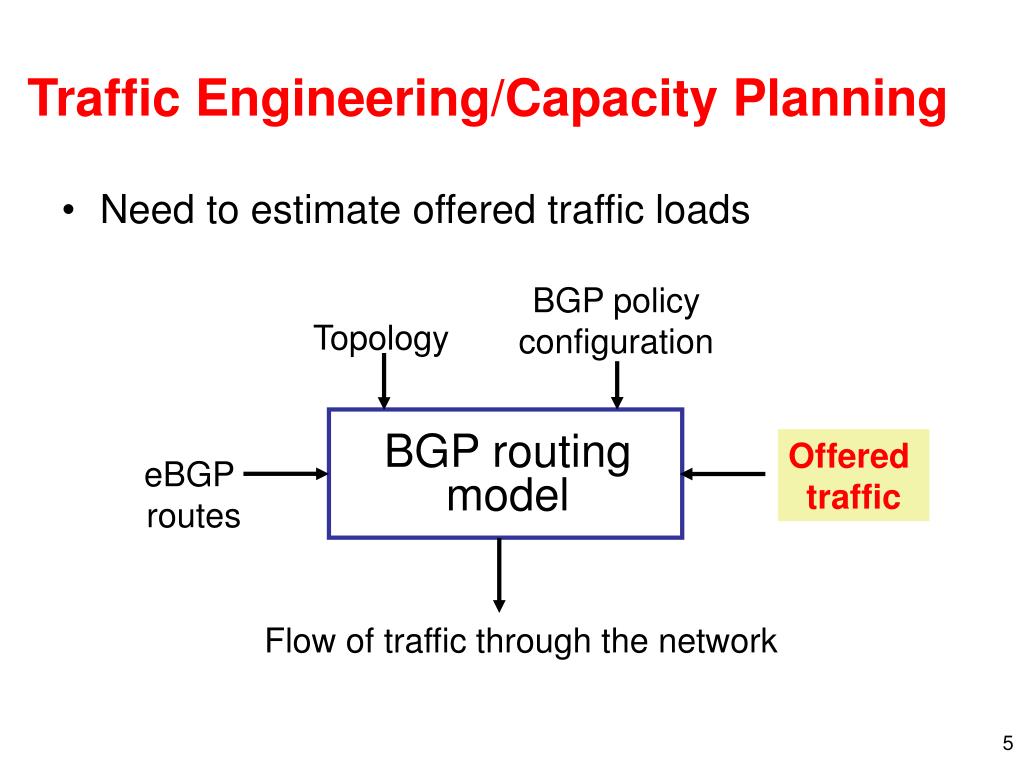 Traffic Engineering/Capacity Planning

• Need to estimate offered traffic loads

Topology

BGP policy configuration

eBGP routes

BGP routing model

Offered traffic

Flow of traffic through the network

5